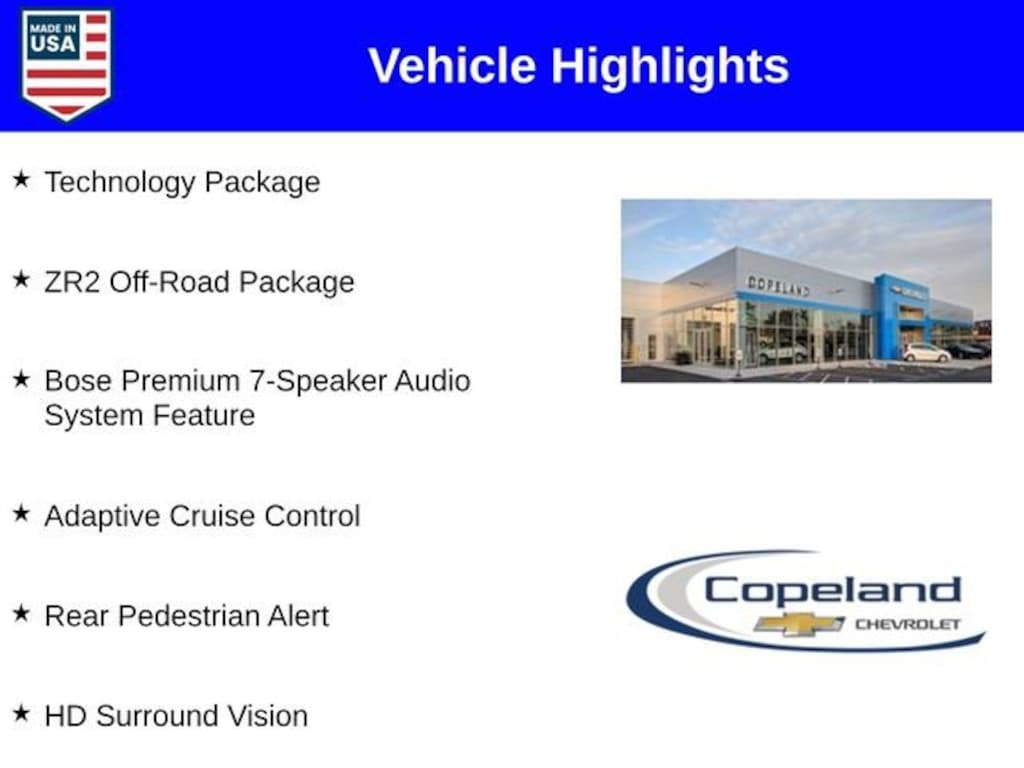 MADE IN USA

Vehicle Highlights

★ Technology Package

★ ZR2 Off-Road Package

★ Bose Premium 7-Speaker Audio System Feature

★ Adaptive Cruise Control

★ Rear Pedestrian Alert

★ HD Surround Vision

COPELAND

Copeland CHEVROLET